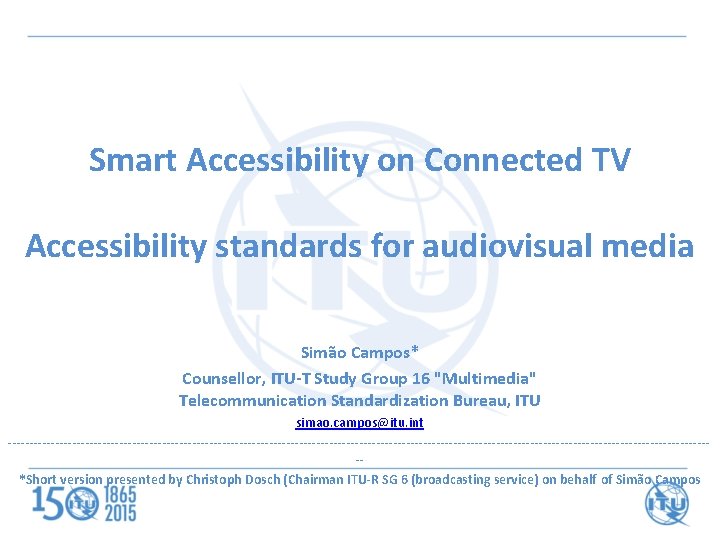 Smart Accessibility on Connected TV

Accessibility standards for audiovisual media

Simão Campos*
Counsellor, ITU-T Study Group 16 "Multimedia"
Telecommunication Standardization Bureau, ITU
simao.campos@itu.int

--

*Short version presented by Christoph Dosch (Chairman ITU-R SG 6 (broadcasting service) on behalf of Simão Campos

150 ITU 1865 2015

ITU